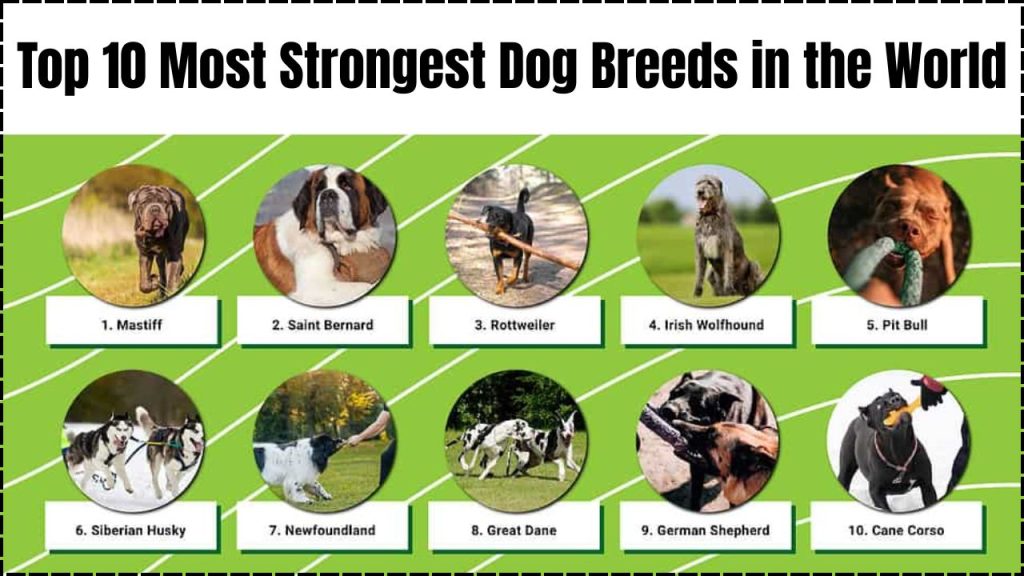 Top 10 Most Strongest Dog Breeds in the World

1. Mastiff

2. Saint Bernard

3. Rottweiler

4. Irish Wolfhound

5. Pit Bull

6. Siberian Husky

7. Newfoundland

8. Great Dane

9. German Shepherd

10. Cane Corso